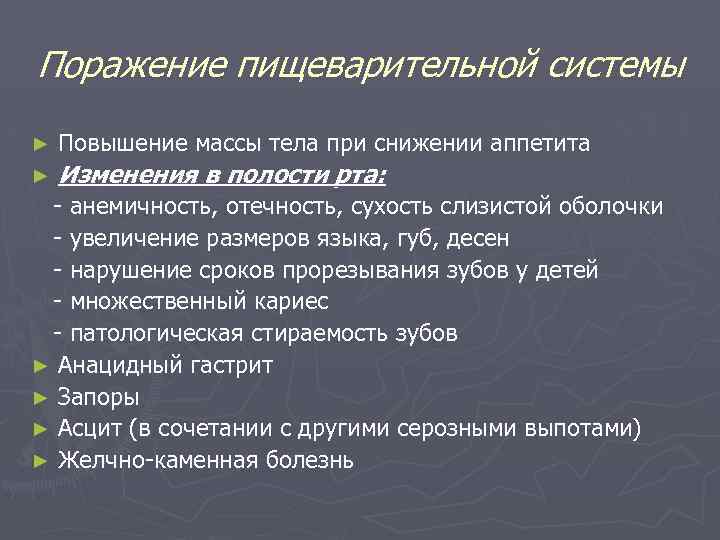 Поражение пищеварительной системы

► Повышение массы тела при снижении аппетита
► Изменения в полости рта:
- анемичность, отечность, сухость слизистой оболочки
- увеличение размеров языка, губ, десен
- нарушение сроков прорезывания зубов у детей
- множественный кариес
- патологическая стираемость зубов
► Анацидный гастрит
► Запоры
► Асцит (в сочетании с другими серозными выпотами)
► Желчно-каменная болезнь